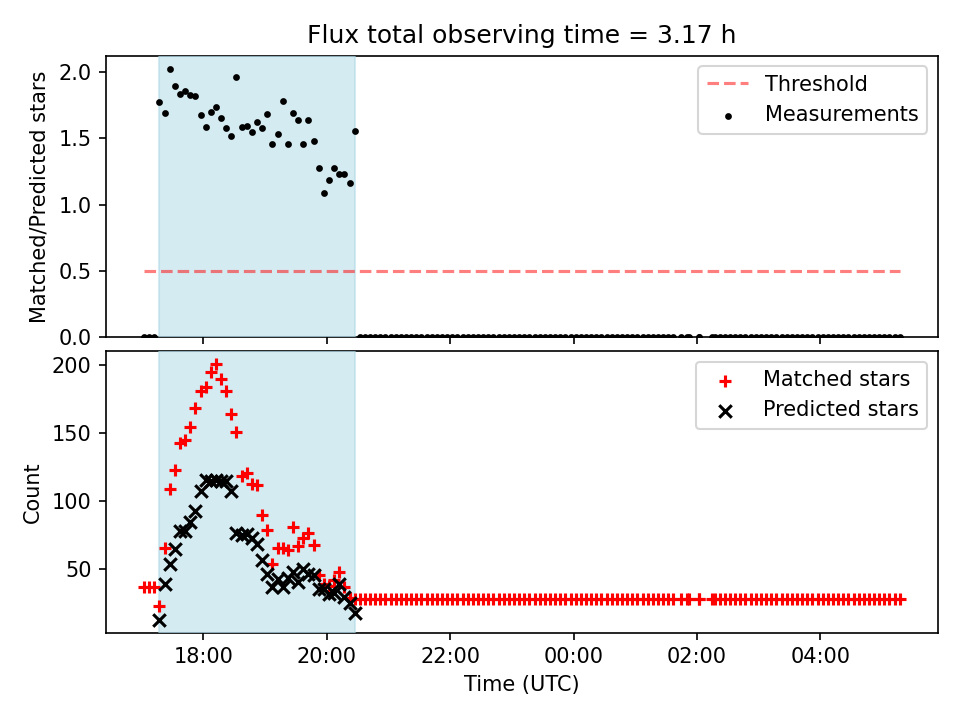 Flux total observing time = 3.17 h

Matched/Predicted stars

2.0
1.5
1.0
0.5
0.0

Threshold
Measurements

Count

200
150
100
50

Matched stars
Predicted stars

18:00
20:00
22:00
00:00
02:00
04:00

Time (UTC)